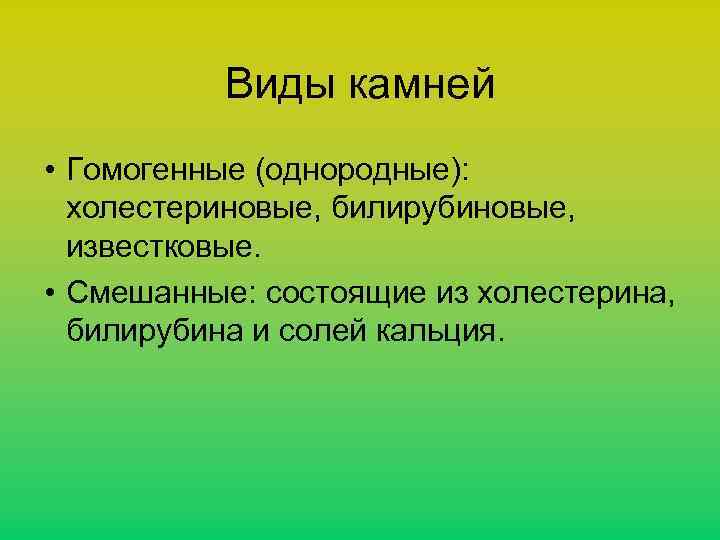 Виды камней

• Гомогенные (однородные): холестериновые, билирубиновые, известковые.

• Смешанные: состоящие из холестерина, билирубина и солей кальция.